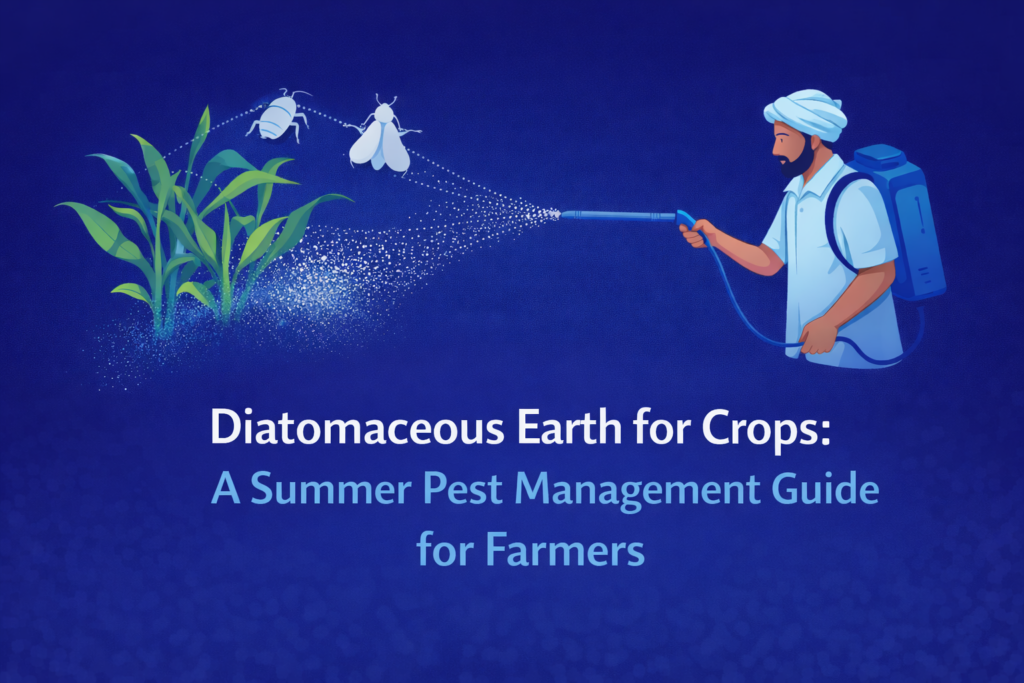 Diatomaceous Earth for Crops:
A Summer Pest Management Guide for Farmers